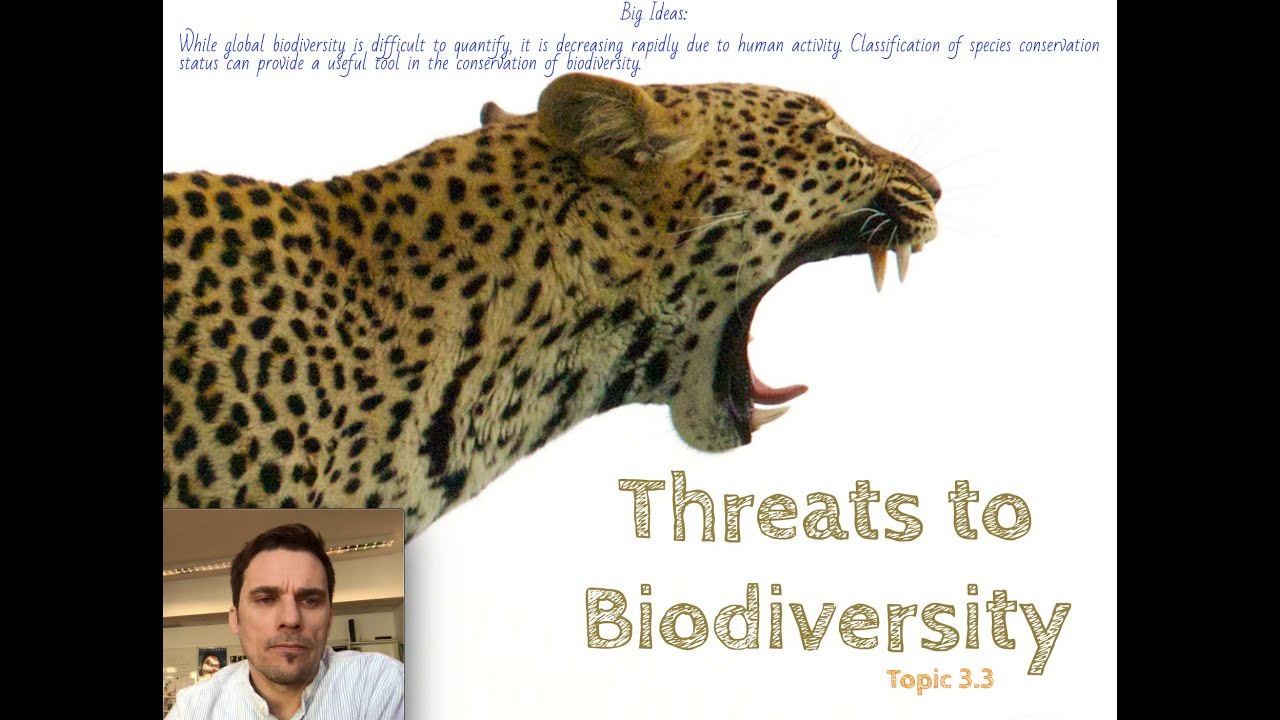 Big Ideas:

While global biodiversity is difficult to quantify, it is decreasing rapidly due to human activity. Classification of species conservation status can provide a useful tool in the conservation of biodiversity.

Threats to Biodiversity

Topic 3.3